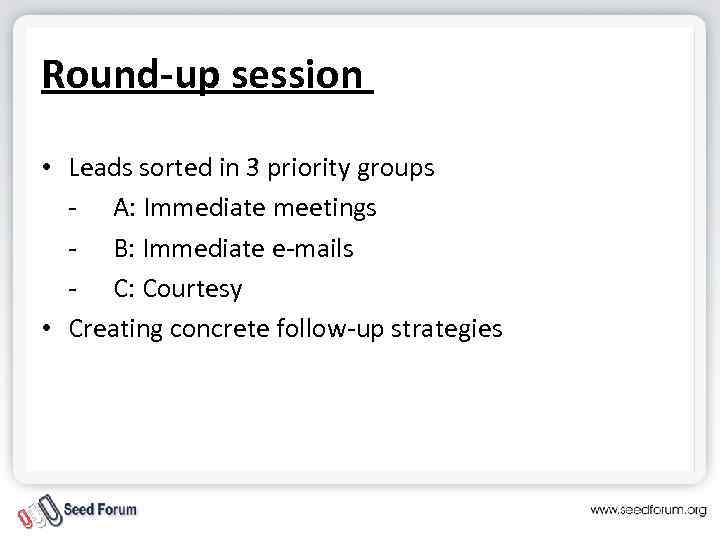 Round-up session

• Leads sorted in 3 priority groups
- A: Immediate meetings
- B: Immediate e-mails
- C: Courtesy
• Creating concrete follow-up strategies

Seed Forum

www.seedforum.org